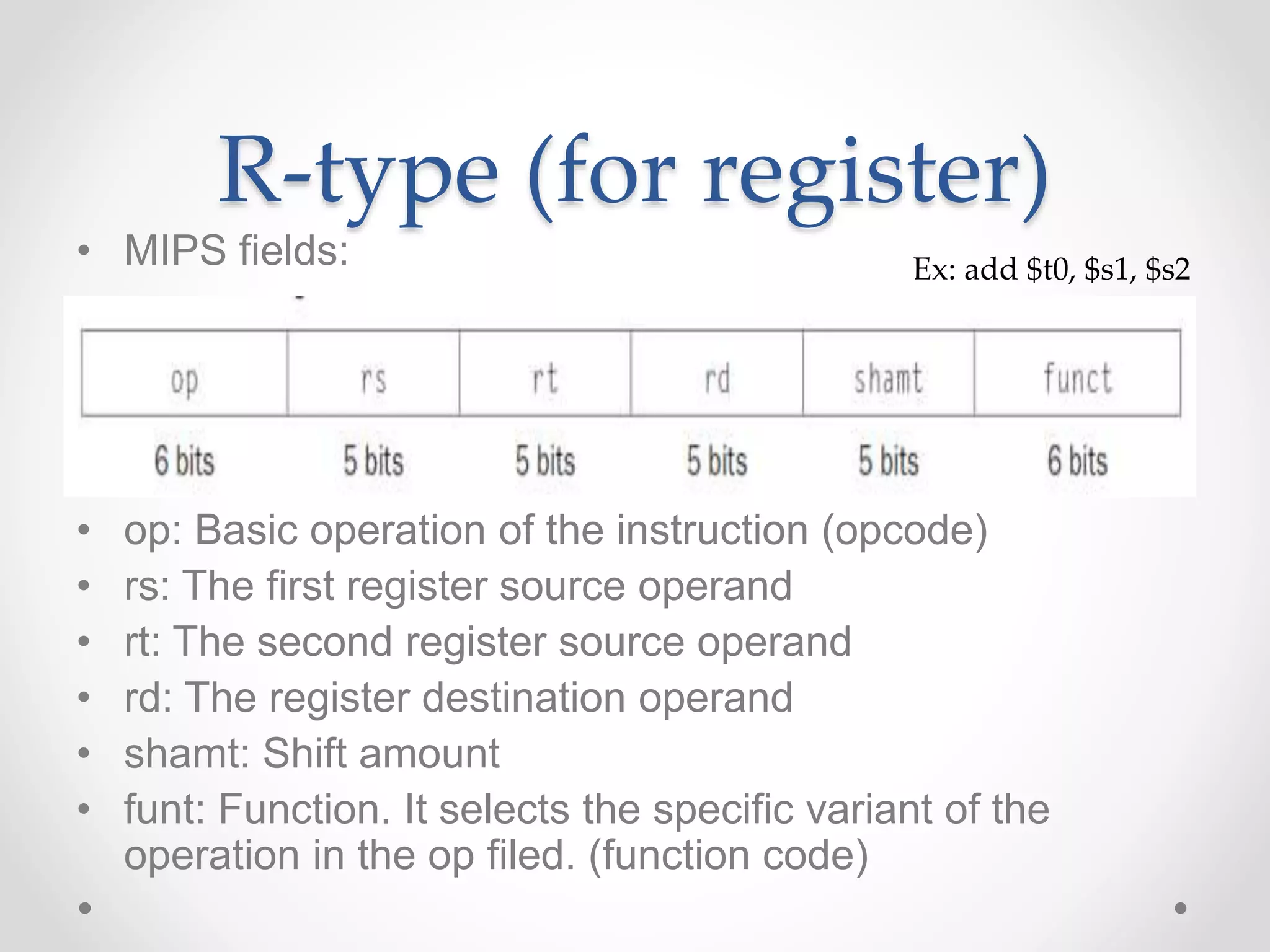 R-type (for register)

• MIPS fields:

Ex: add \$t0, \$s1, \$s2

| op | rs | rt | rd | shamt | funct |
|---|---|---|---|---|---|
| 6 bits | 5 bits | 5 bits | 5 bits | 5 bits | 6 bits |

• op: Basic operation of the instruction (opcode)
• rs: The first register source operand
• rt: The second register source operand
• rd: The register destination operand
• shamt: Shift amount
• funt: Function. It selects the specific variant of the operation in the op filed. (function code)
•